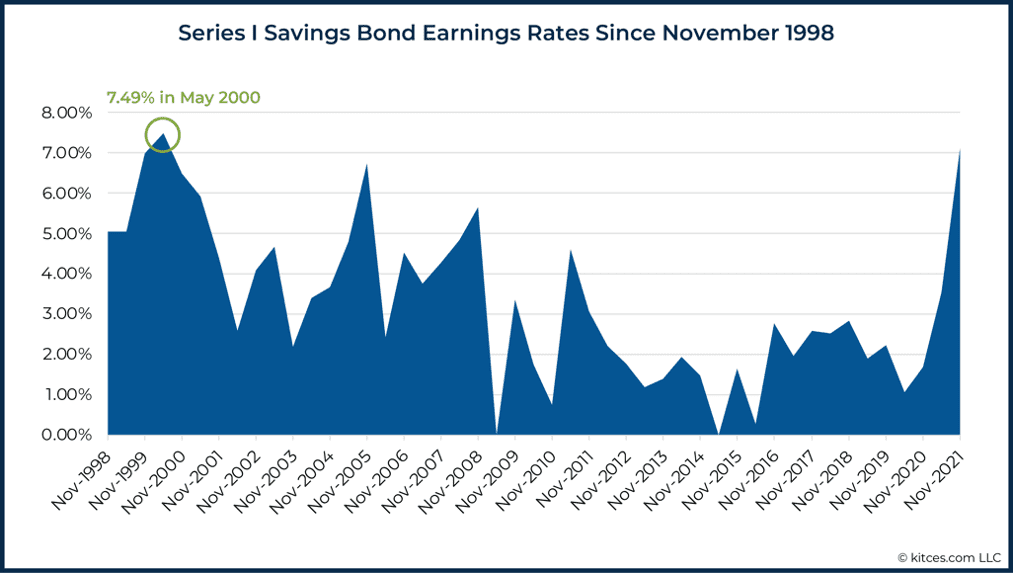 Series I Savings Bond Earnings Rates Since November 1998

7.49% in May 2000

8.00%
7.00%
6.00%
5.00%
4.00%
3.00%
2.00%
1.00%
0.00%

Nov-1998
Nov-1999
Nov-2000
Nov-2001
Nov-2002
Nov-2003
Nov-2004
Nov-2005
Nov-2006
Nov-2007
Nov-2008
Nov-2009
Nov-2010
Nov-2011
Nov-2012
Nov-2013
Nov-2014
Nov-2015
Nov-2016
Nov-2017
Nov-2018
Nov-2019
Nov-2020
Nov-2021

© kitces.com LLC